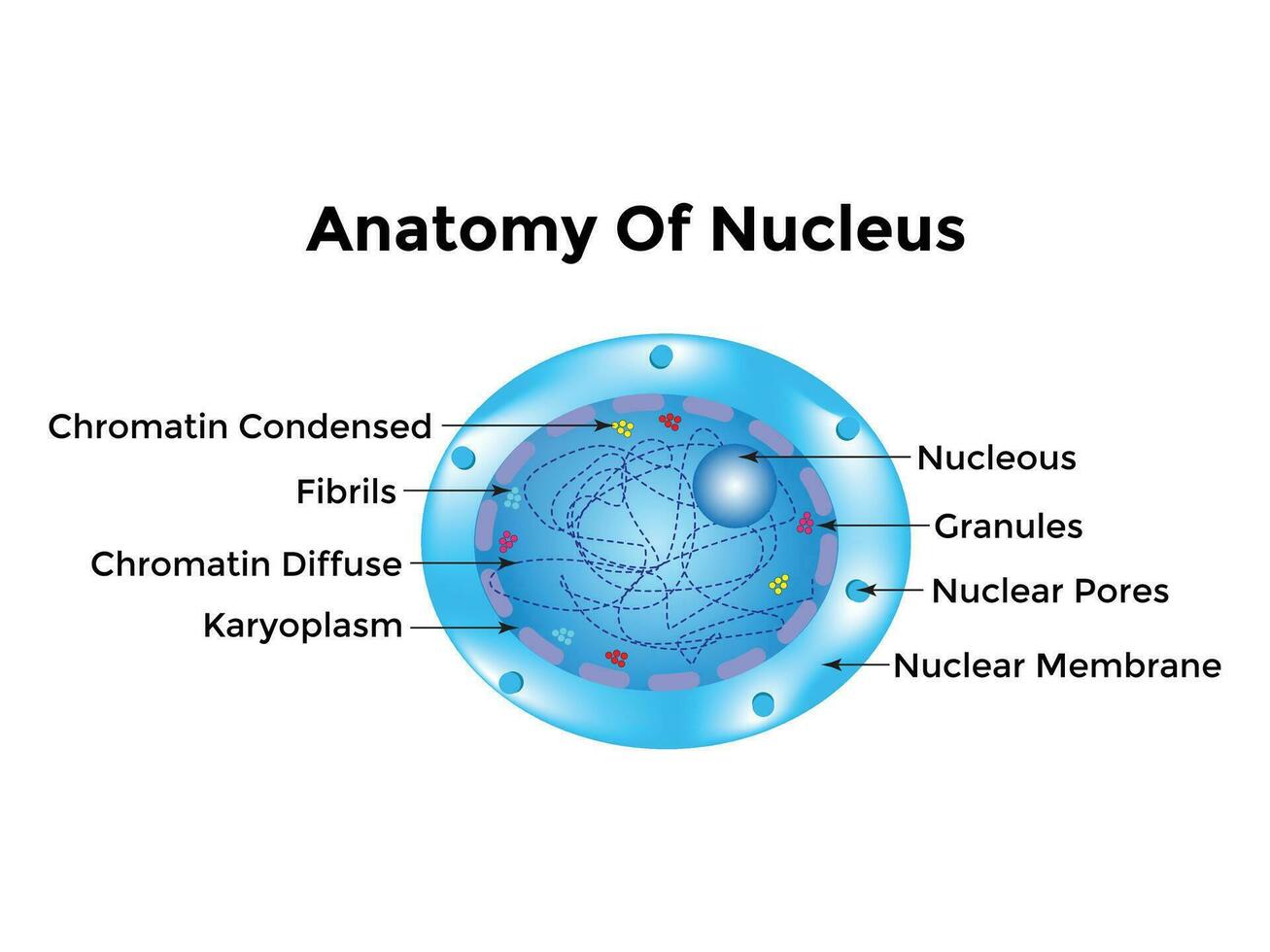 Anatomy Of Nucleus

Chromatin Condensed
Fibrils
Chromatin Diffuse
Karyoplasm

Nucleous
Granules
Nuclear Pores
Nuclear Membrane